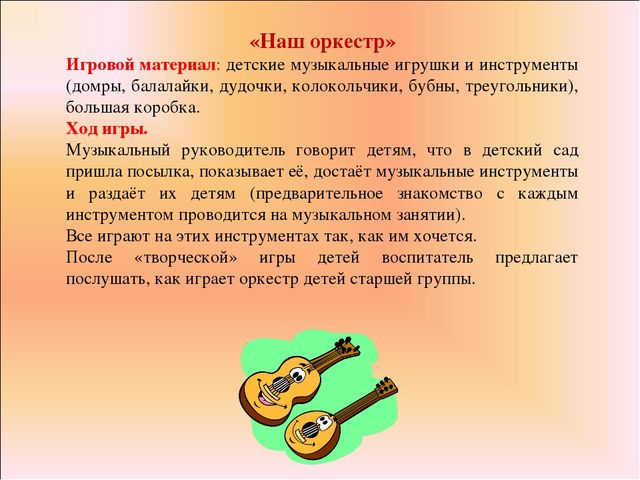 «Наш оркестр»

Игровой материал: детские музыкальные игрушки и инструменты (домры, балалайки, дудочки, колокольчики, бубны, треугольники), большая коробка.

Ход игры.

Музыкальный руководитель говорит детям, что в детский сад пришла посылка, показывает её, достаёт музыкальные инструменты и раздаёт их детям (предварительное знакомство с каждым инструментом проводится на музыкальном занятии).

Все играют на этих инструментах так, как им хочется.

После «творческой» игры детей воспитатель предлагает послушать, как играет оркестр детей старшей группы.